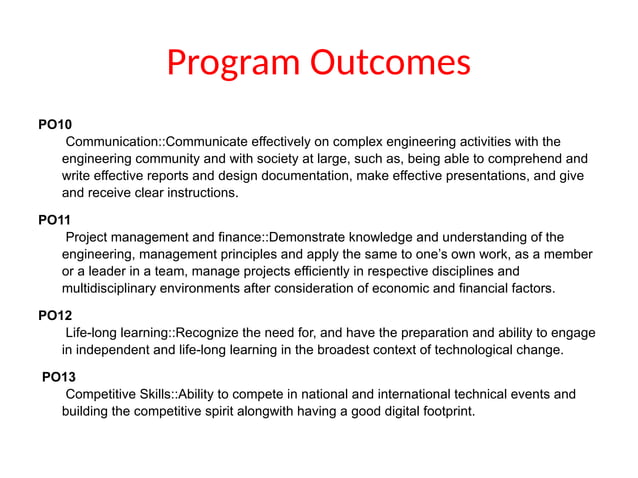 Program Outcomes

PO10

Communication::Communicate effectively on complex engineering activities with the engineering community and with society at large, such as, being able to comprehend and write effective reports and design documentation, make effective presentations, and give and receive clear instructions.

PO11

Project management and finance::Demonstrate knowledge and understanding of the engineering, management principles and apply the same to one's own work, as a member or a leader in a team, manage projects efficiently in respective disciplines and multidisciplinary environments after consideration of economic and financial factors.

PO12

Life-long learning::Recognize the need for, and have the preparation and ability to engage in independent and life-long learning in the broadest context of technological change.

PO13

Competitive Skills::Ability to compete in national and international technical events and building the competitive spirit alongwith having a good digital footprint.